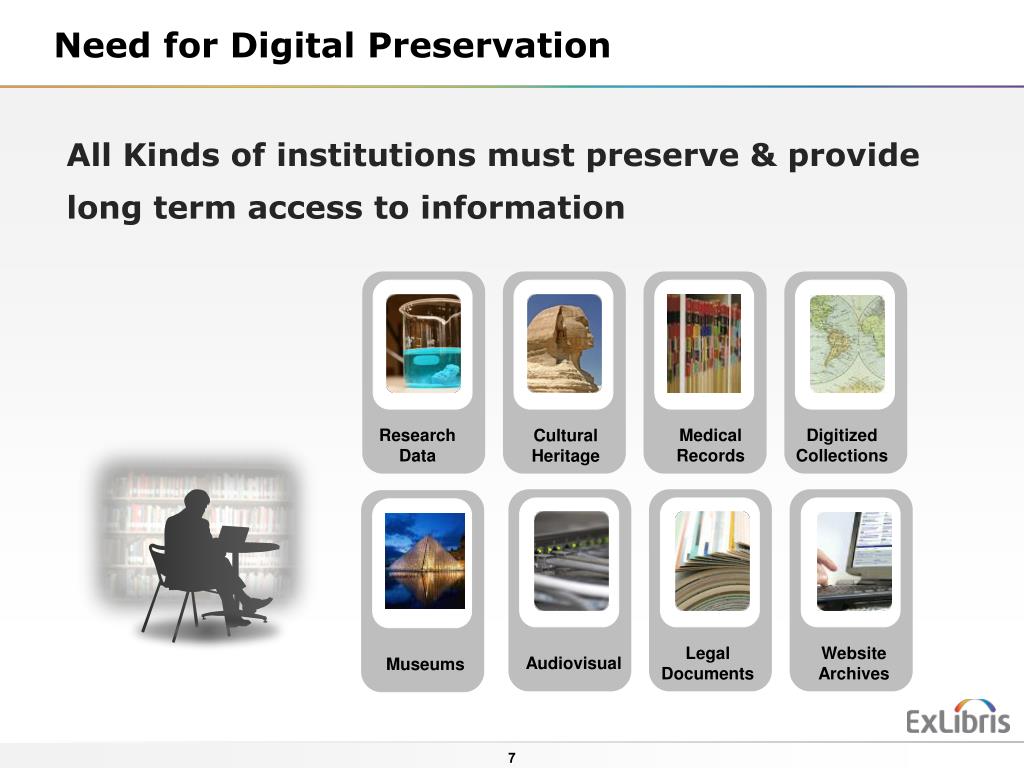 Need for Digital Preservation

All Kinds of institutions must preserve & provide long term access to information

Research Data

Cultural Heritage

Medical Records

Digitized Collections

Museums

Audiovisual

Legal Documents

Website Archives

ExLibris

7